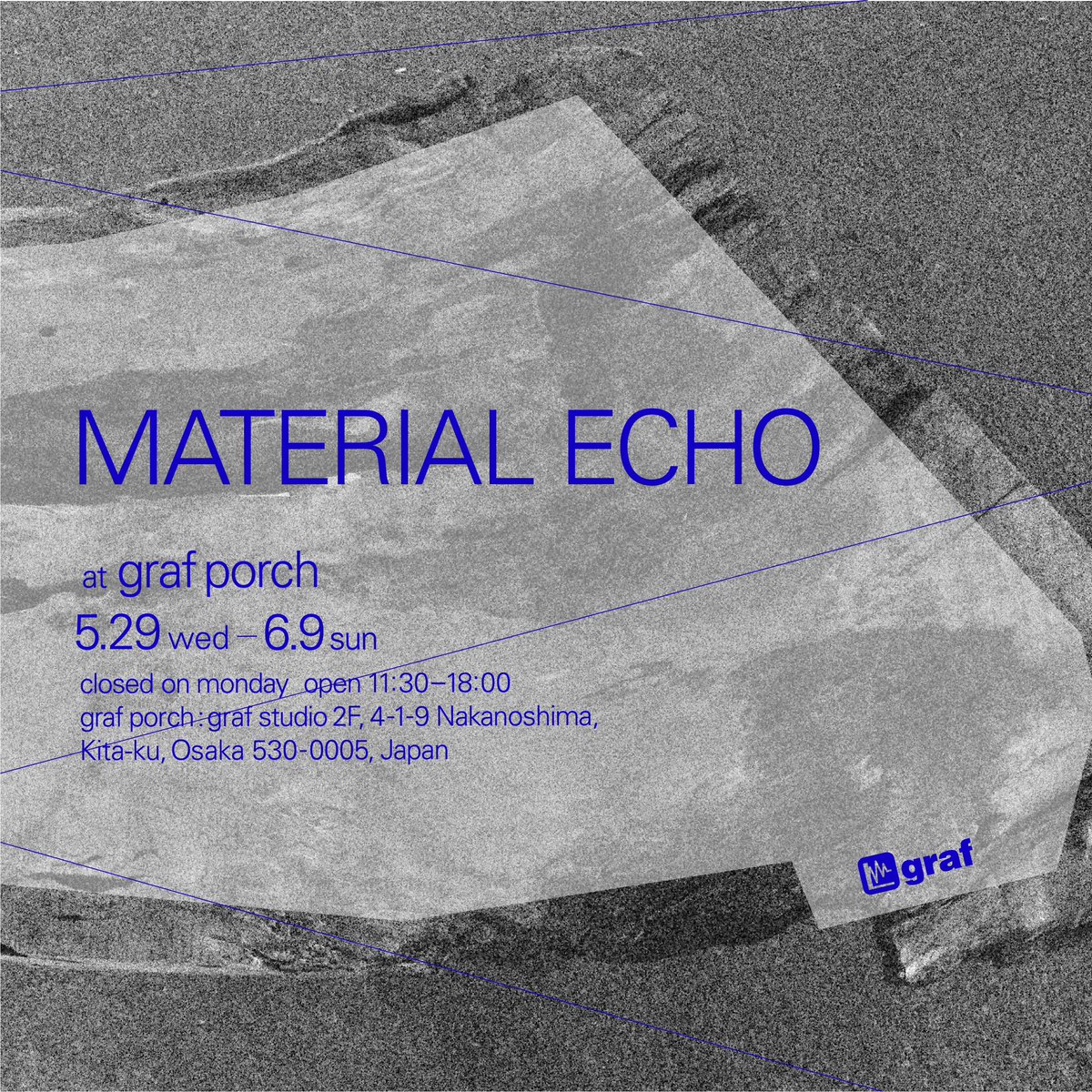 MATERIAL ECHO

at graf porch

5.29 wed – 6.9 sun

closed on monday open 11:30–18:00
graf porch : graf studio 2F, 4-1-9 Nakanoshima, Kita-ku, Osaka 530-0005, Japan

graf